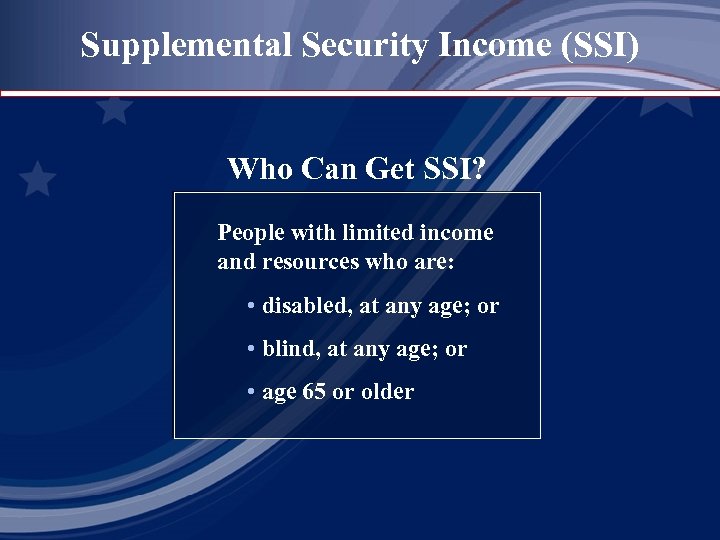 Supplemental Security Income (SSI)

Who Can Get SSI?

People with limited income and resources who are:

• disabled, at any age; or

• blind, at any age; or

• age 65 or older